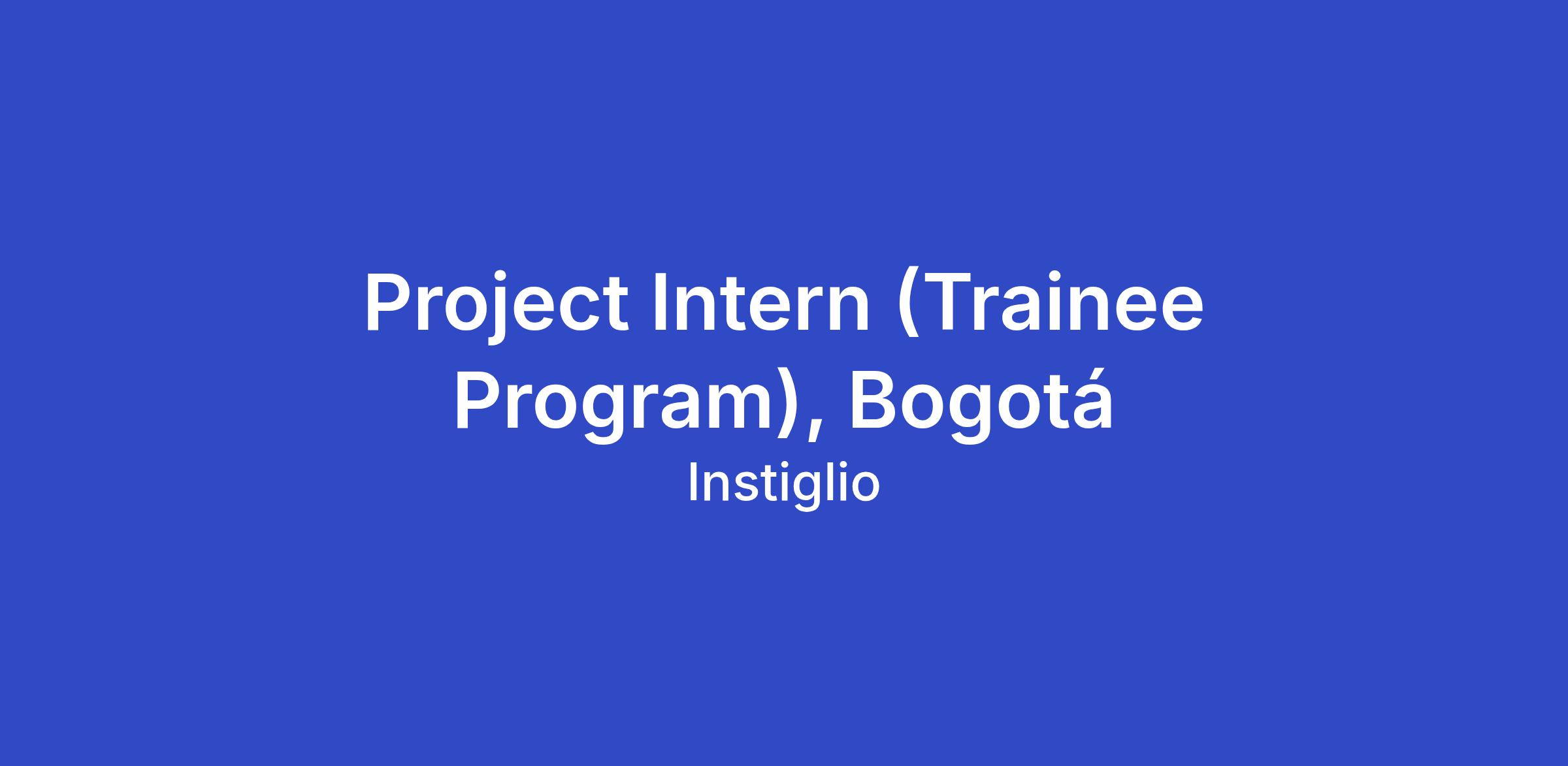 Project Intern (Trainee Program), Bogotá

Instiglio